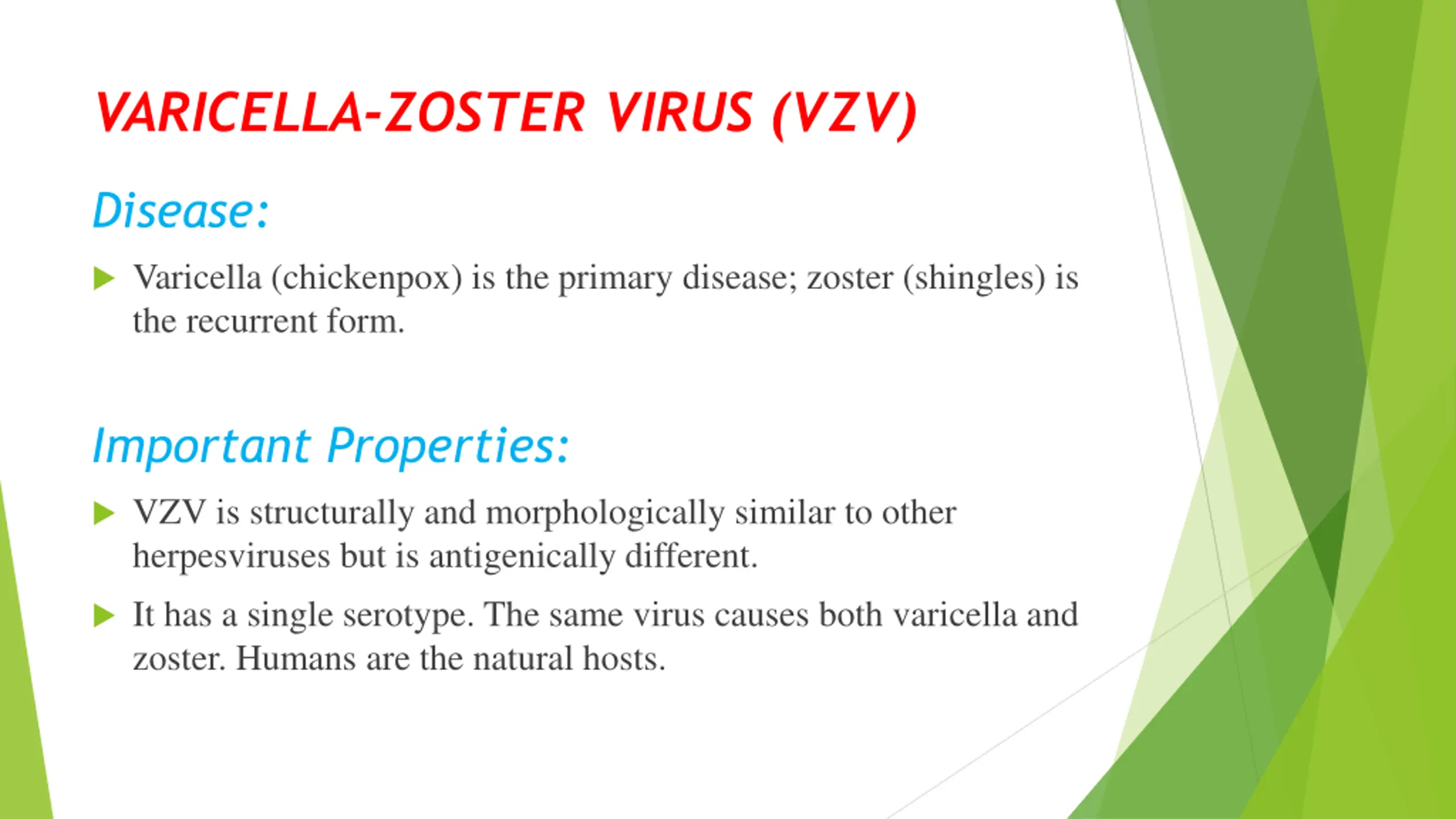 VARICELLA-ZOSTER VIRUS (VZV)

Disease:

Varicella (chickenpox) is the primary disease; zoster (shingles) is the recurrent form.

Important Properties:

VZV is structurally and morphologically similar to other herpesviruses but is antigenically different.

It has a single serotype. The same virus causes both varicella and zoster. Humans are the natural hosts.